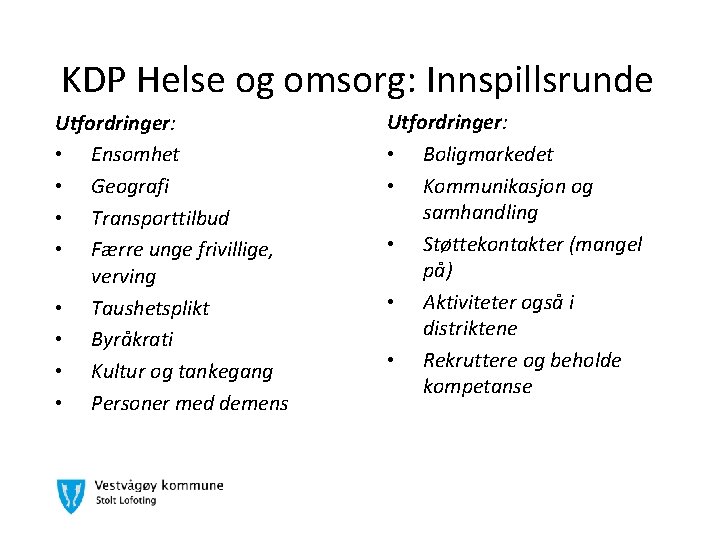 KDP Helse og omsorg: Innspillsrunde

Utfordringer:
• Ensomhet
• Geografi
• Transporttilbud
• Færre unge frivillige, verving
• Taushetsplikt
• Byråkrati
• Kultur og tankegang
• Personer med demens

Utfordringer:
• Boligmarkedet
• Kommunikasjon og samhandling
• Støttekontakter (mangel på)
• Aktiviteter også i distriktene
• Rekruttere og beholde kompetanse

Vestvågøy kommune
Stolt Lofoting